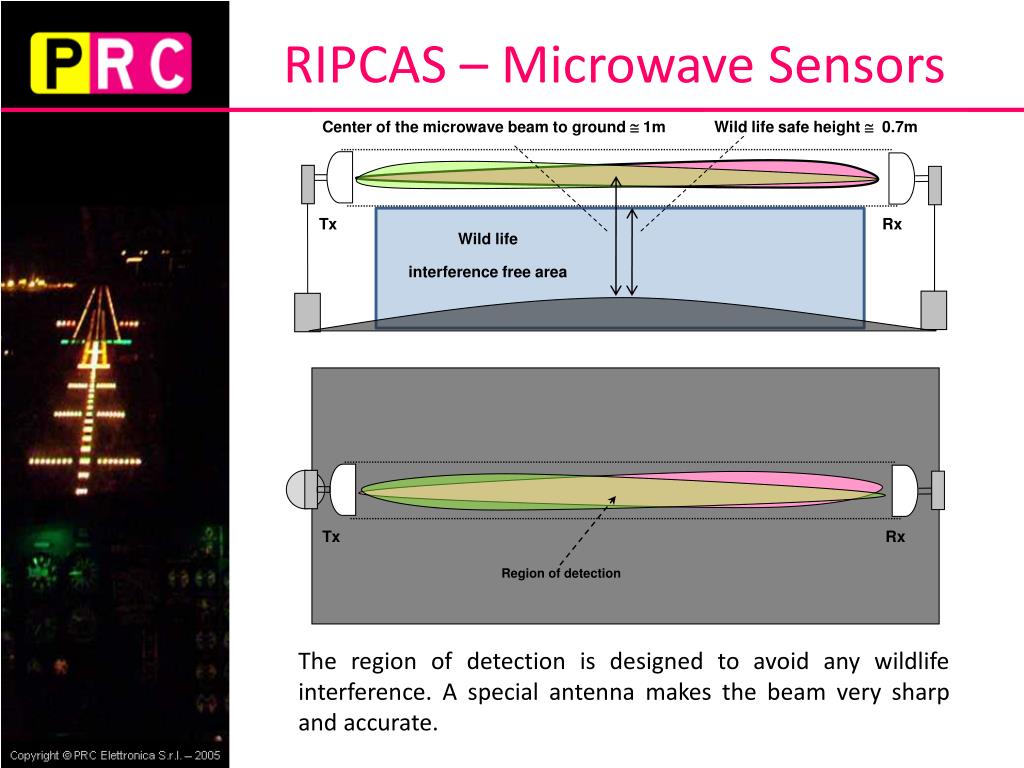 PRC

RIPCAS – Microwave Sensors

Center of the microwave beam to ground $\cong$ 1m

Wild life safe height $\cong$ 0.7m

Tx

Rx

Wild life

interference free area

Tx

Rx

Region of detection

The region of detection is designed to avoid any wildlife interference. A special antenna makes the beam very sharp and accurate.

Copyright © PRC Elettronica S.r.l. – 2005